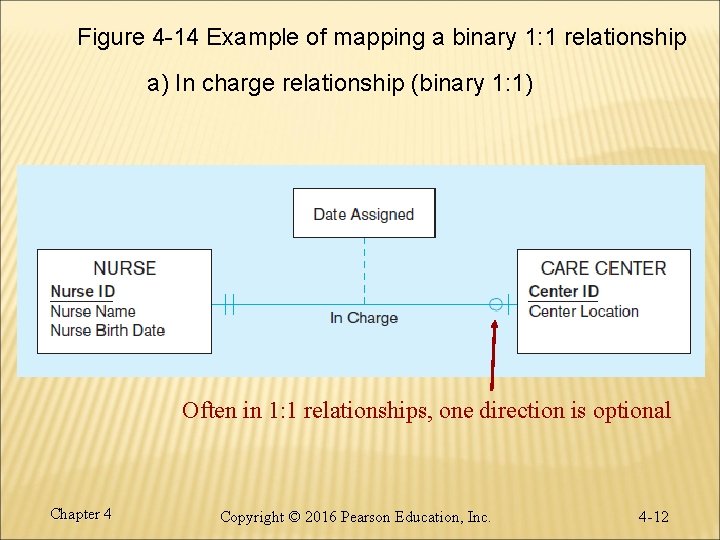 Figure 4-14 Example of mapping a binary 1:1 relationship

a) In charge relationship (binary 1:1)

Date Assigned

NURSE
Nurse ID
Nurse Name
Nurse Birth Date

In Charge

CARE CENTER
Center ID
Center Location

Often in 1:1 relationships, one direction is optional

Chapter 4

Copyright © 2016 Pearson Education, Inc.

4-12